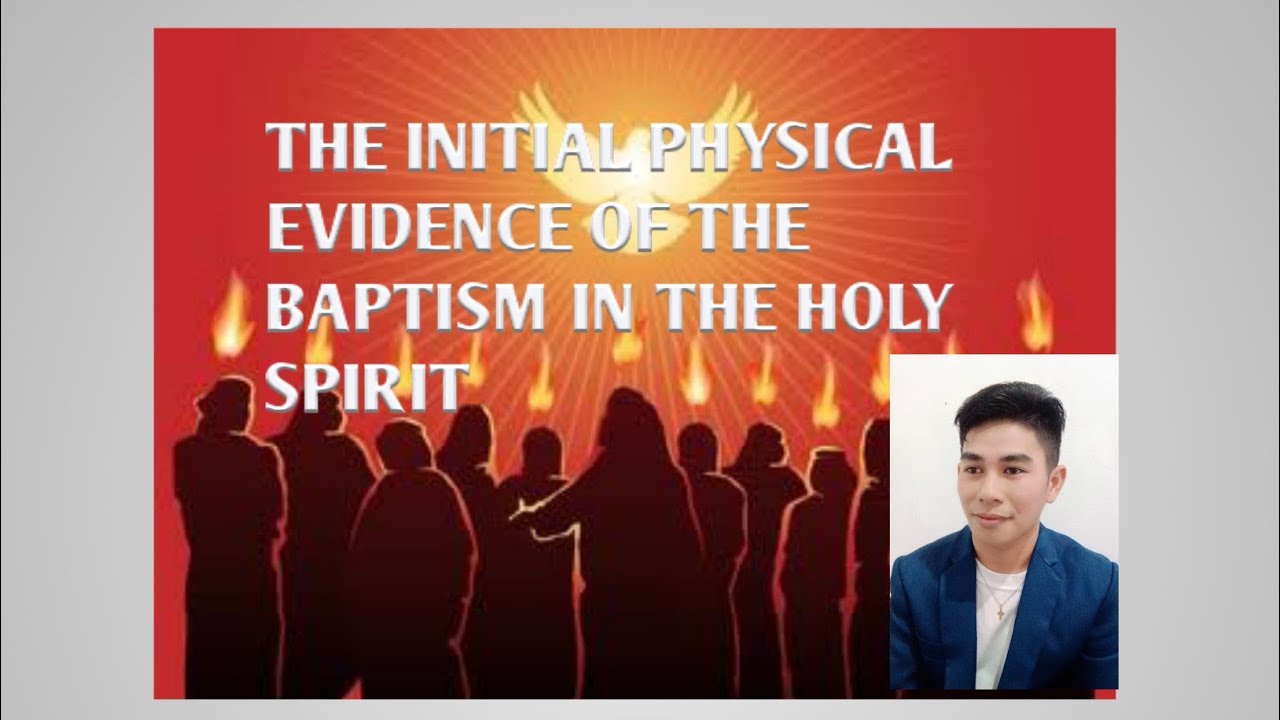 THE INITIAL PHYSICAL EVIDENCE OF THE BAPTISM IN THE HOLY SPIRIT